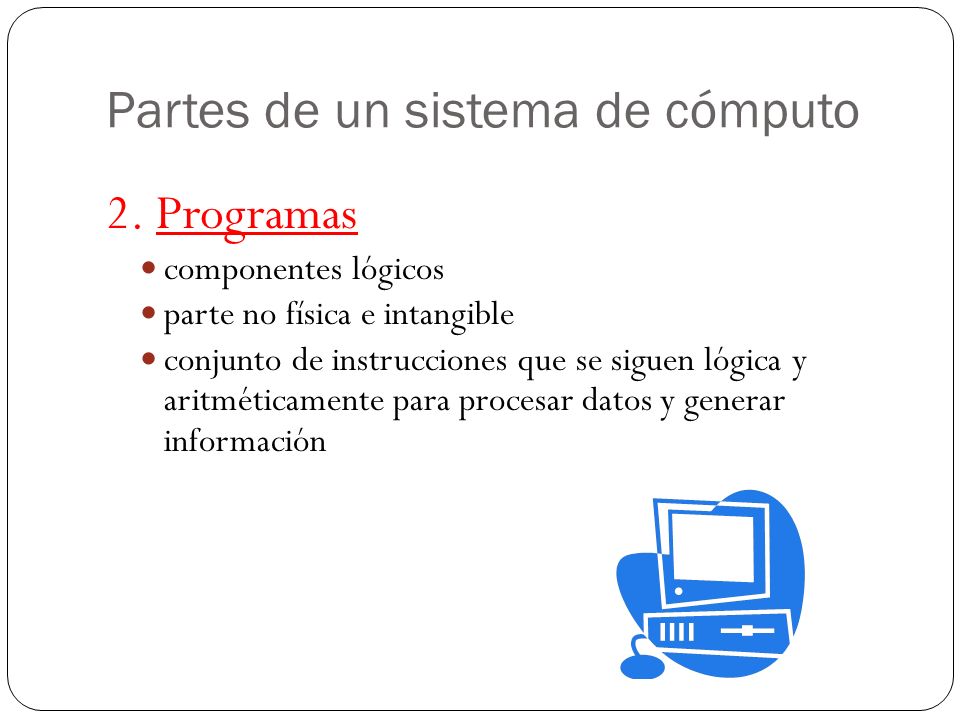 Partes de un sistema de cómputo

2. Programas

- componentes lógicos
- parte no física e intangible
- conjunto de instrucciones que se siguen lógica y aritméticamente para procesar datos y generar información